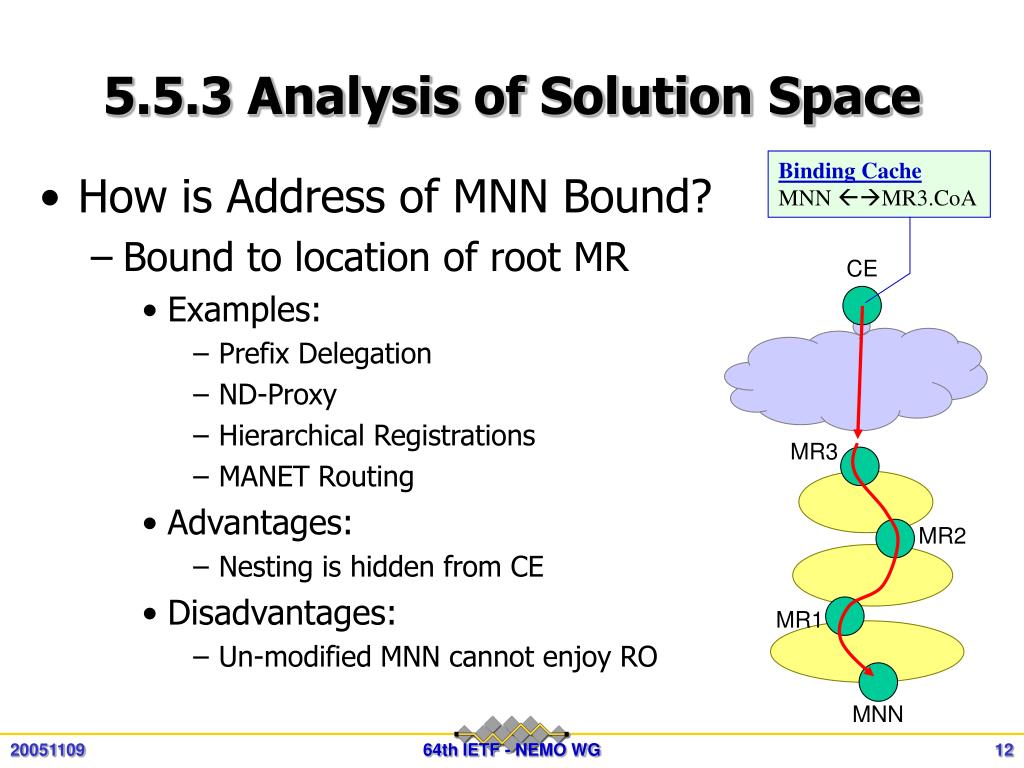 5.5.3 Analysis of Solution Space

• How is Address of MNN Bound?

– Bound to location of root MR

• Examples:

– Prefix Delegation

– ND-Proxy

– Hierarchical Registrations

– MANET Routing

• Advantages:

– Nesting is hidden from CE

• Disadvantages:

– Un-modified MNN cannot enjoy RO

Binding Cache
MNN ←→MR3.CoA

CE

MR3

MR2

MR1

MNN

20051109

64th IETF - NEMO WG

12